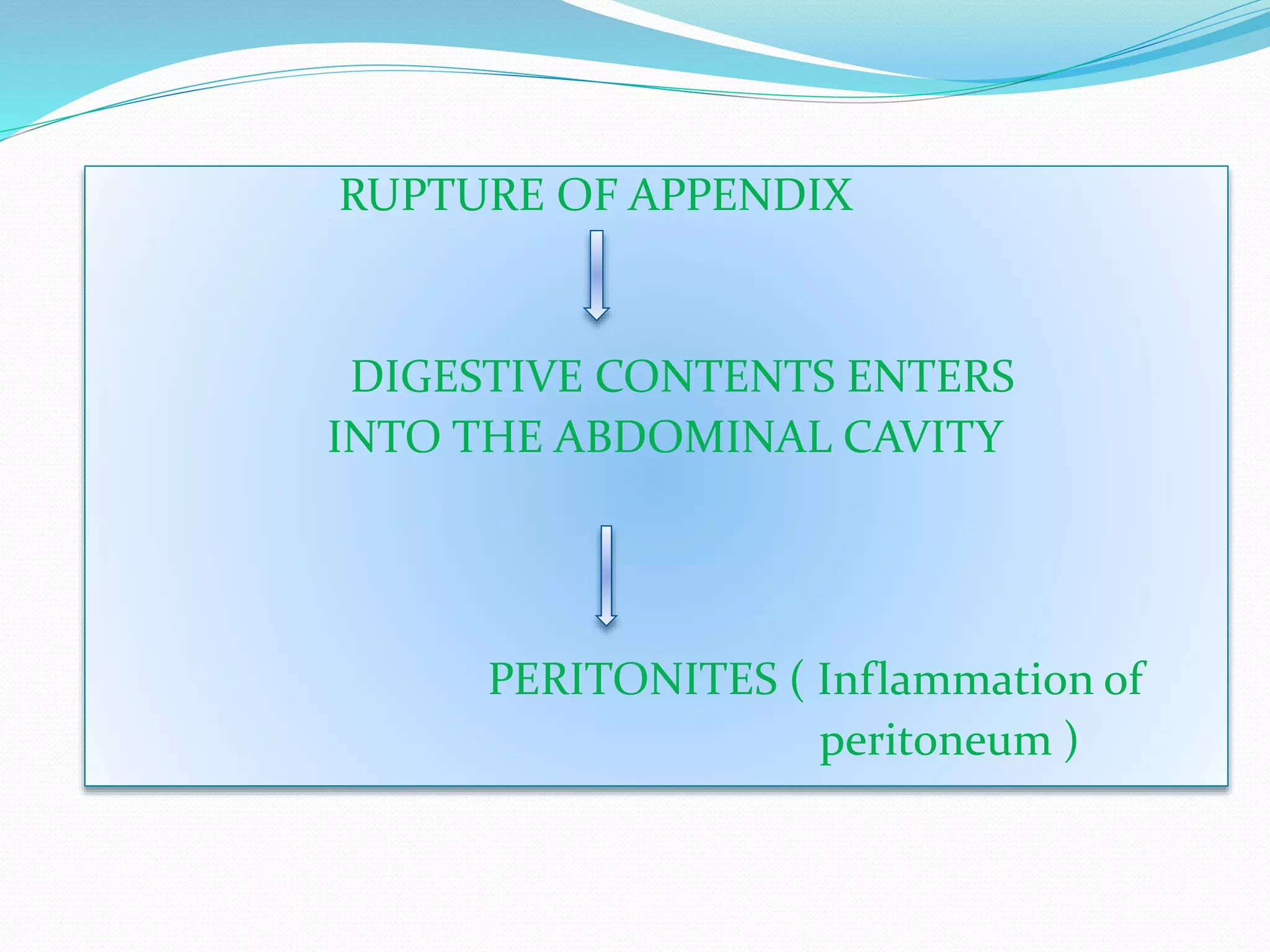 RUPTURE OF APPENDIX

DIGESTIVE CONTENTS ENTERS INTO THE ABDOMINAL CAVITY

PERITONITES ( Inflammation of peritoneum )